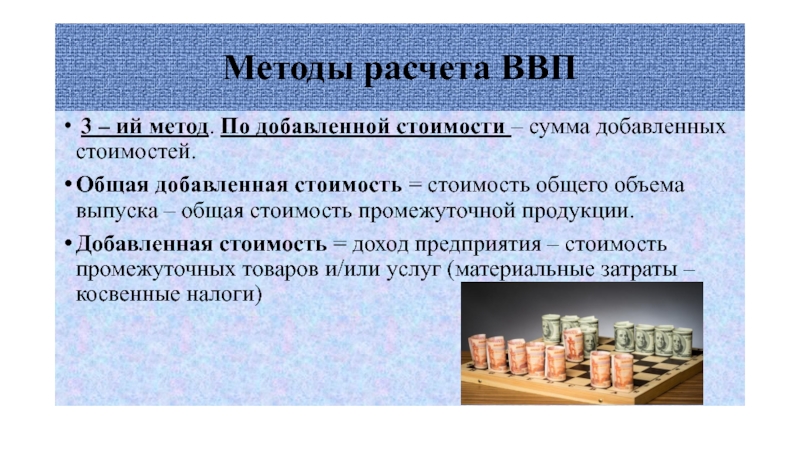 Методы расчета ВВП

• 3 – ий метод. По добавленной стоимости – сумма добавленных стоимостей.

• Общая добавленная стоимость = стоимость общего объема выпуска – общая стоимость промежуточной продукции.

• Добавленная стоимость = доход предприятия – стоимость промежуточных товаров и/или услуг (материальные затраты – косвенные налоги)